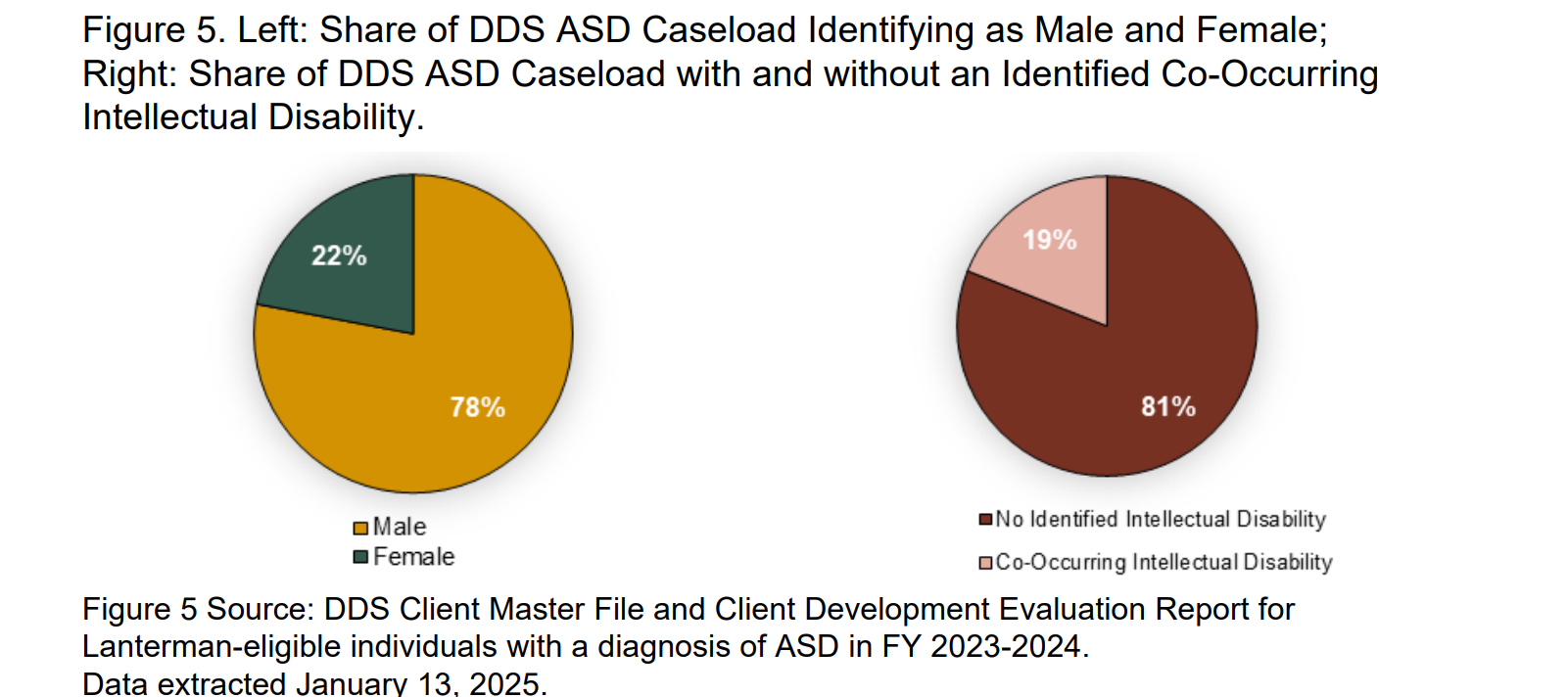 Figure 5. Left: Share of DDS ASD Caseload Identifying as Male and Female; Right: Share of DDS ASD Caseload with and without an Identified Co-Occurring Intellectual Disability.

22%

78%

Male
Female

19%

81%

No Identified Intellectual Disability
Co-Occurring Intellectual Disability

Figure 5 Source: DDS Client Master File and Client Development Evaluation Report for Lanterman-eligible individuals with a diagnosis of ASD in FY 2023-2024.
Data extracted January 13, 2025.